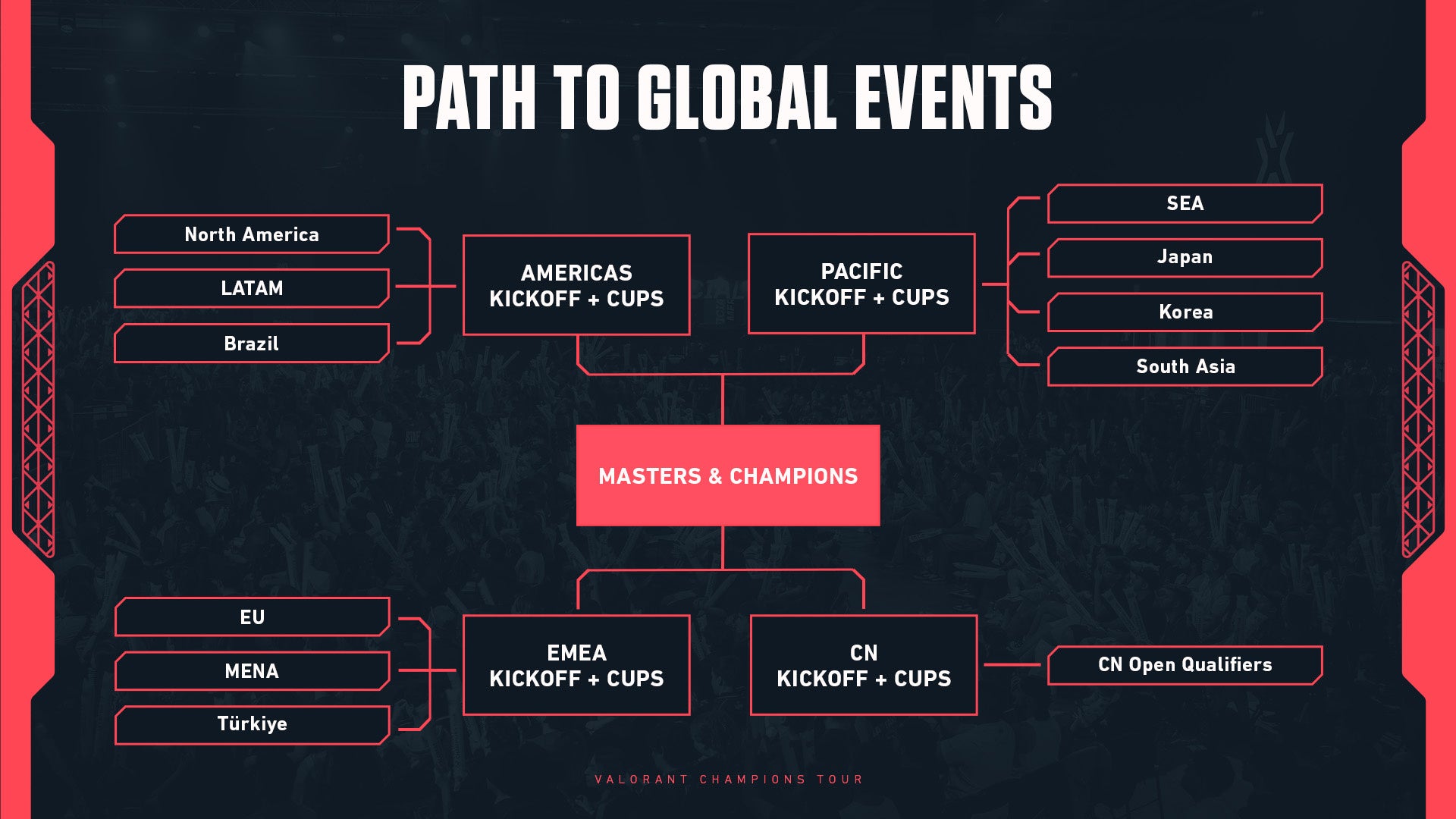 PATH TO GLOBAL EVENTS

North America

LATAM

Brazil

AMERICAS KICKOFF + CUPS

PACIFIC KICKOFF + CUPS

SEA

Japan

Korea

South Asia

MASTERS & CHAMPIONS

EU

MENA

Türkiye

EMEA KICKOFF + CUPS

CN KICKOFF + CUPS

CN Open Qualifiers

VALORANT CHAMPIONS TOUR